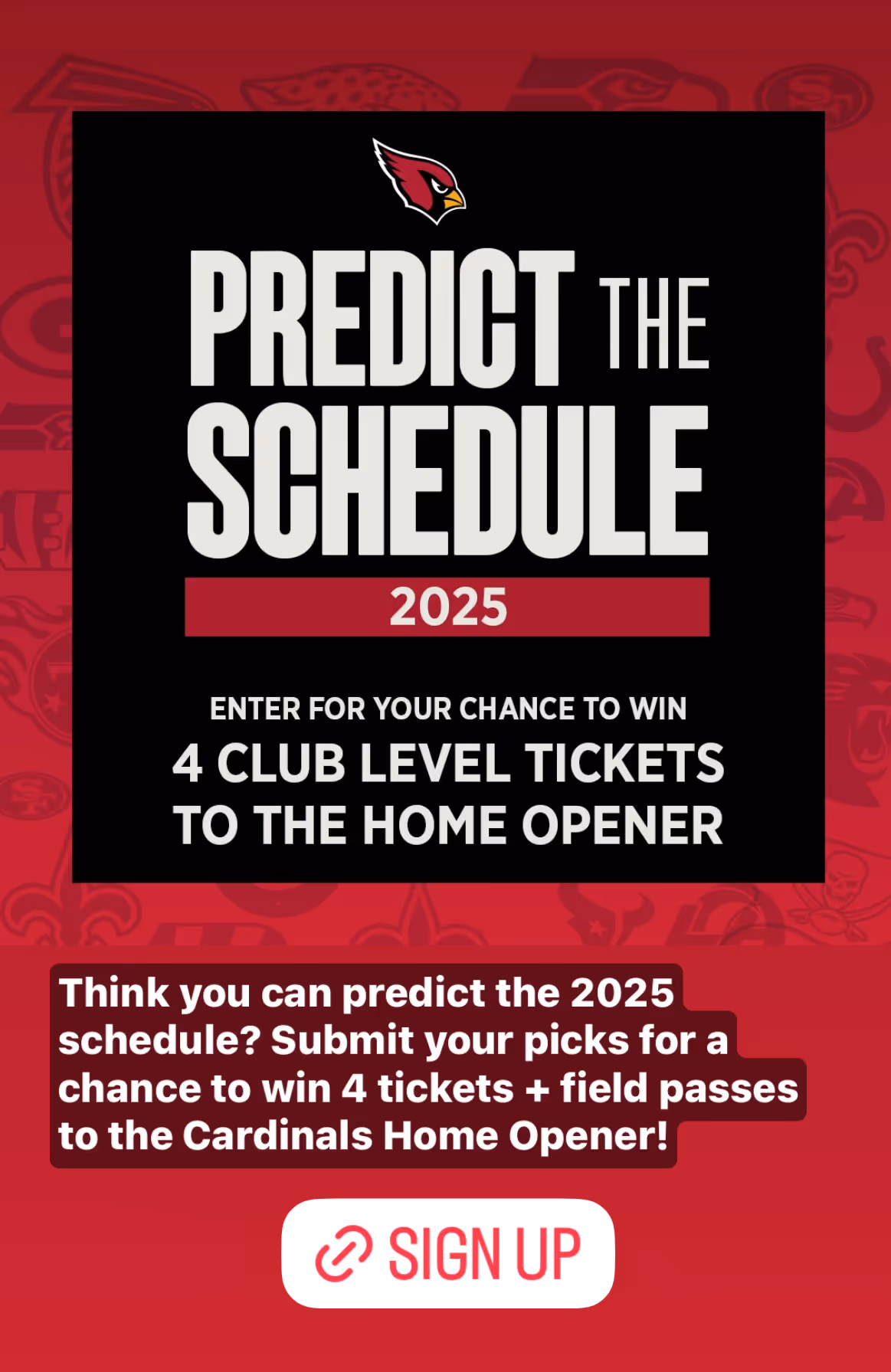 PREDICT THE SCHEDULE

2025

ENTER FOR YOUR CHANCE TO WIN
4 CLUB LEVEL TICKETS TO THE HOME OPENER

Think you can predict the 2025 schedule? Submit your picks for a chance to win 4 tickets + field passes to the Cardinals Home Opener!

SIGN UP